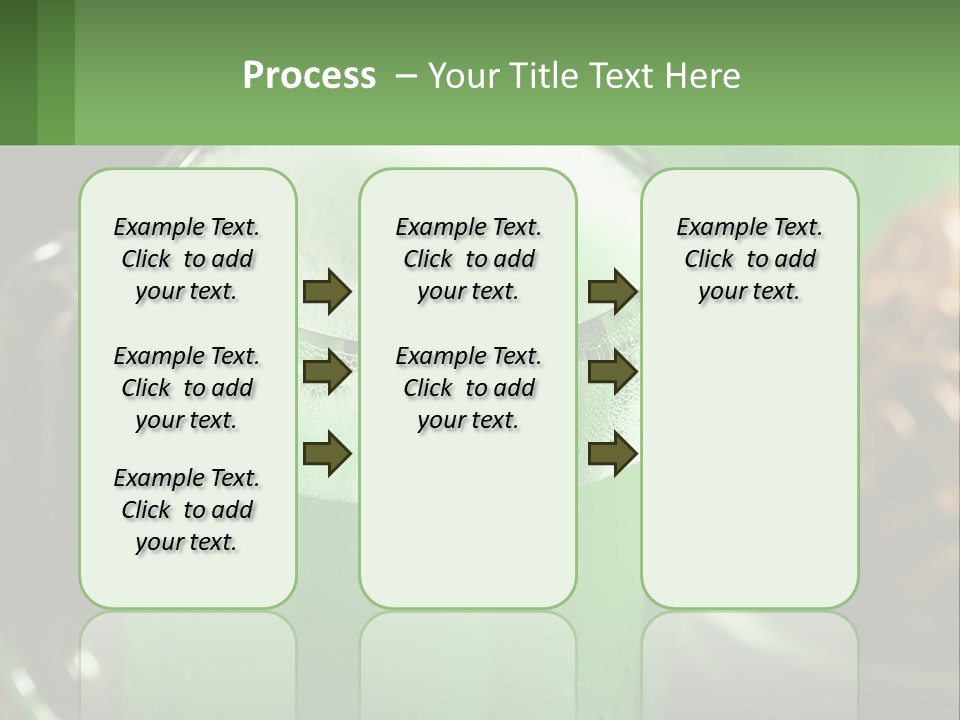 Process – Your Title Text Here

Example Text. Click to add your text.

Example Text. Click to add your text.

Example Text. Click to add your text.

Example Text. Click to add your text.

Example Text. Click to add your text.

Example Text. Click to add your text.